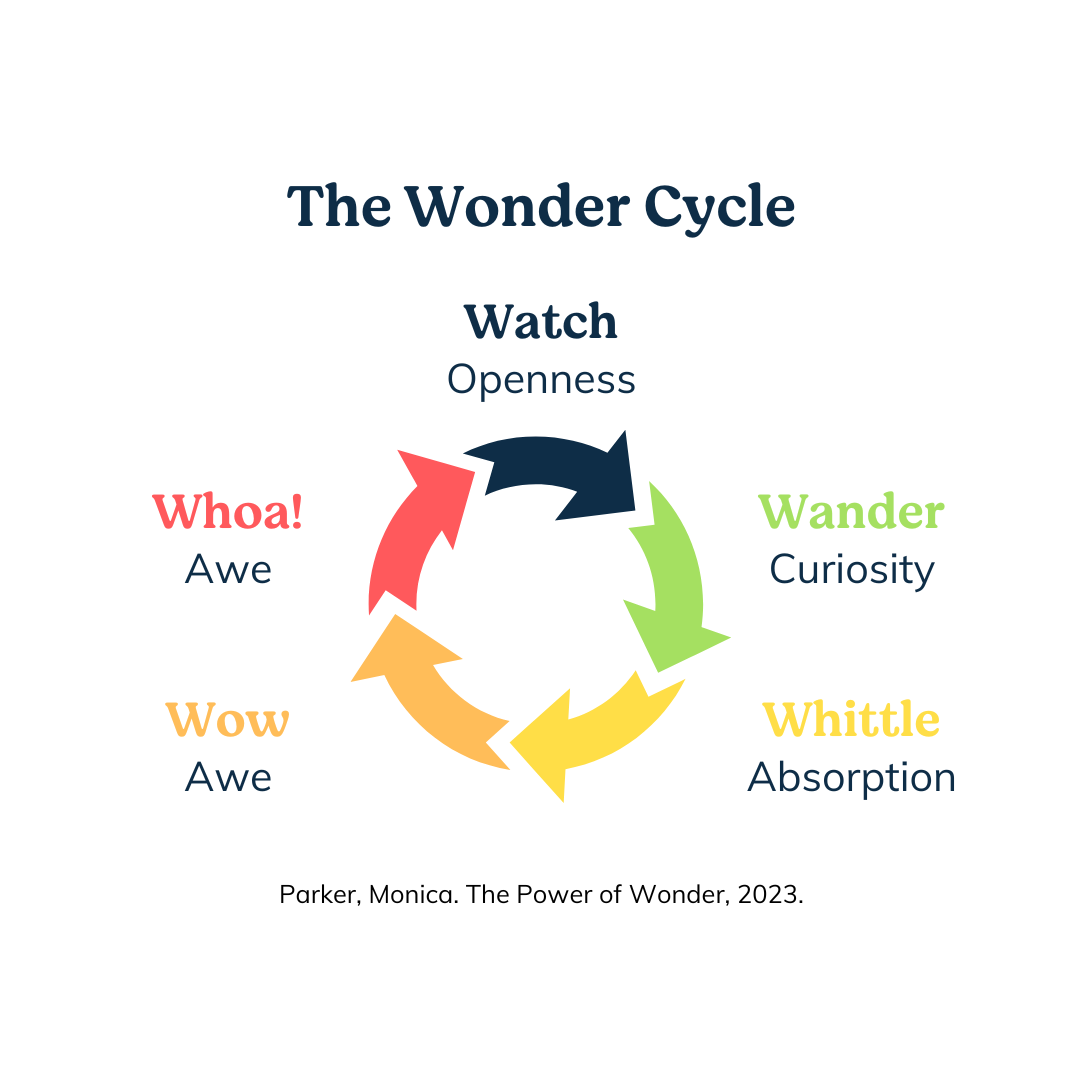 The Wonder Cycle

Watch
Openness

Wander
Curiosity

Whittle
Absorption

Wow
Awe

Whoa!
Awe

Parker, Monica. The Power of Wonder, 2023.